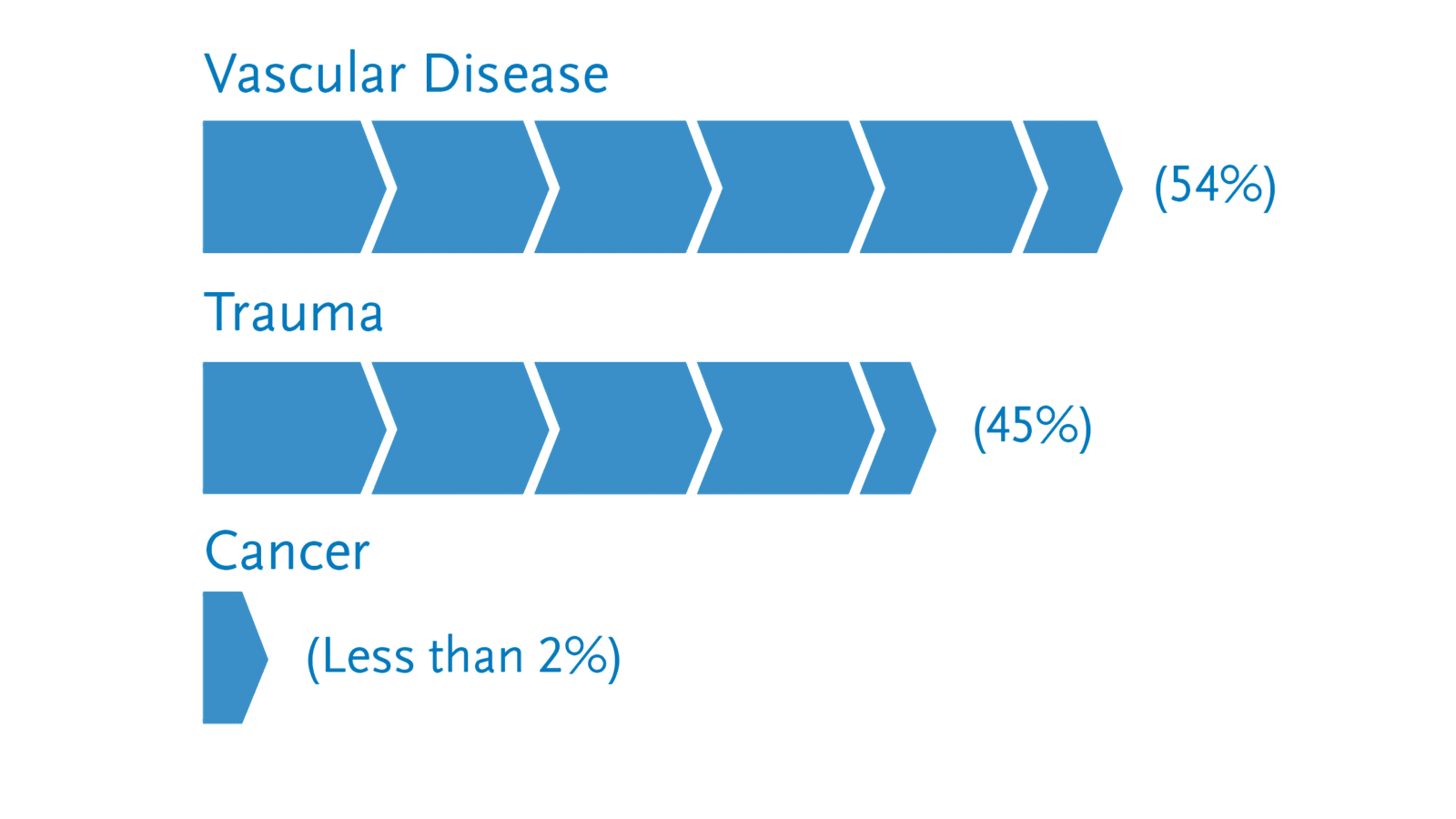 Vascular Disease

(54%)

Trauma

(45%)

Cancer

(Less than 2%)